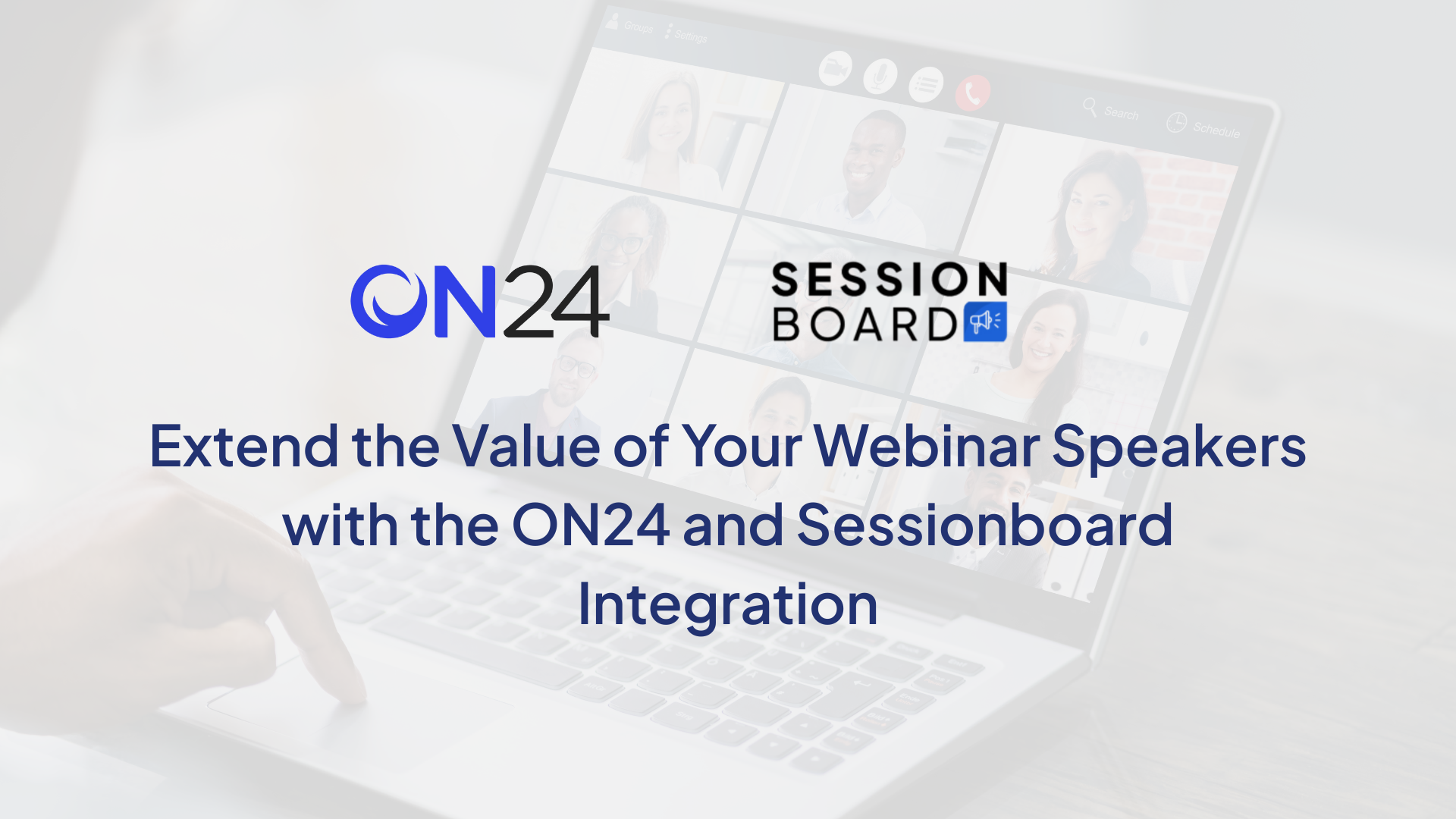 Groups Settings

Search Schedule

ON24

SESSION BOARD

Extend the Value of Your Webinar Speakers with the ON24 and Sessionboard Integration